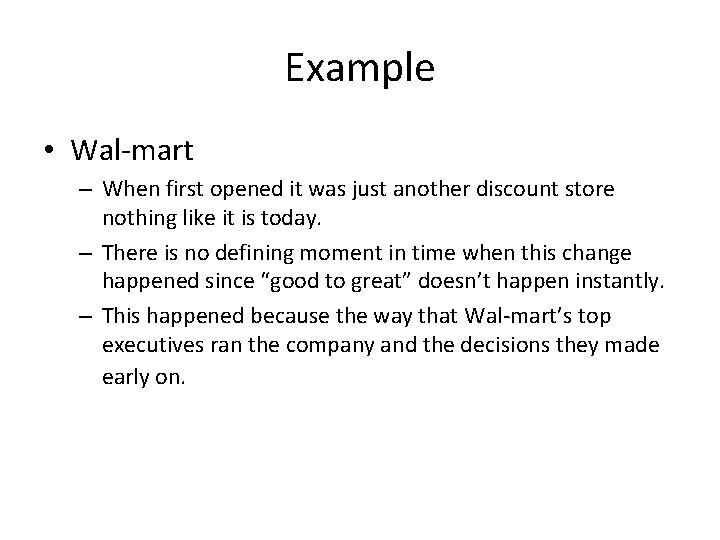 Example

• Wal-mart

– When first opened it was just another discount store nothing like it is today.

– There is no defining moment in time when this change happened since “good to great” doesn’t happen instantly.

– This happened because the way that Wal-mart’s top executives ran the company and the decisions they made early on.